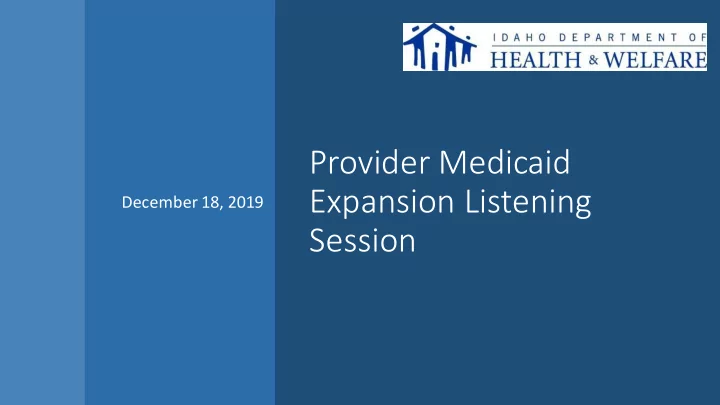 IDAHO DEPARTMENT OF
HEALTH & WELFARE

December 18, 2019

Provider Medicaid Expansion Listening Session